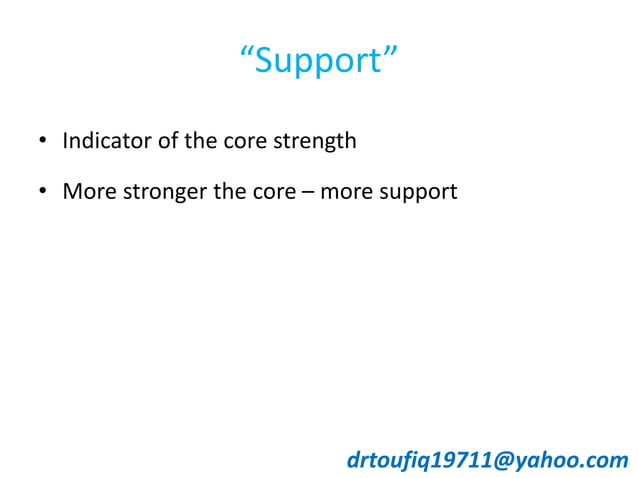 “Support”

• Indicator of the core strength

• More stronger the core – more support

drtoufiq19711@yahoo.com